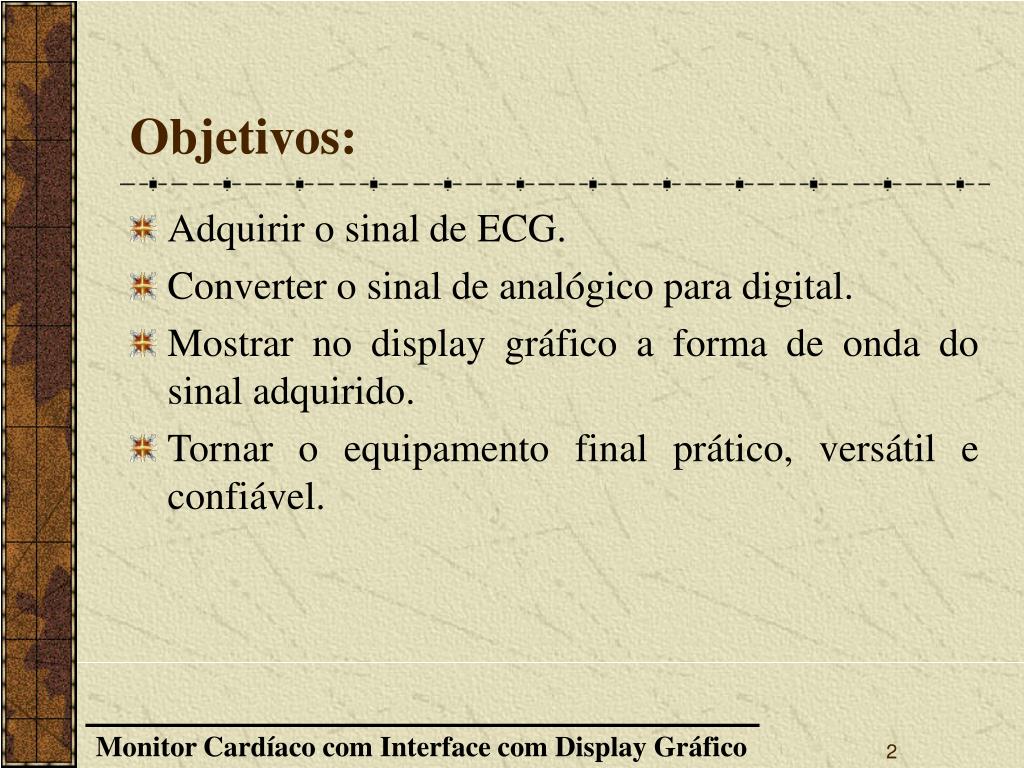 Objetivos:

Adquirir o sinal de ECG.

Converter o sinal de analógico para digital.

Mostrar no display gráfico a forma de onda do sinal adquirido.

Tornar o equipamento final prático, versátil e confiável.

Monitor Cardíaco com Interface com Display Gráfico

2